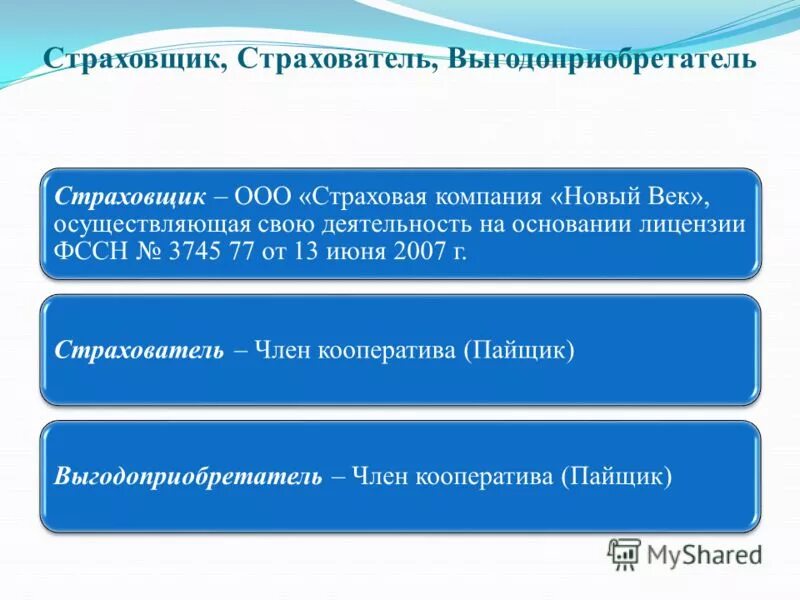 Страховщик, Страхователь, Выгодоприобретатель

Страховщик – ООО «Страховая компания «Новый Век», осуществляющая свою деятельность на основании лицензии ФССН № 3745 77 от 13 июня 2007 г.

Страхователь – Член кооператива (Пайщик)

Выгодоприобретатель – Член кооператива (Пайщик)

MyShared